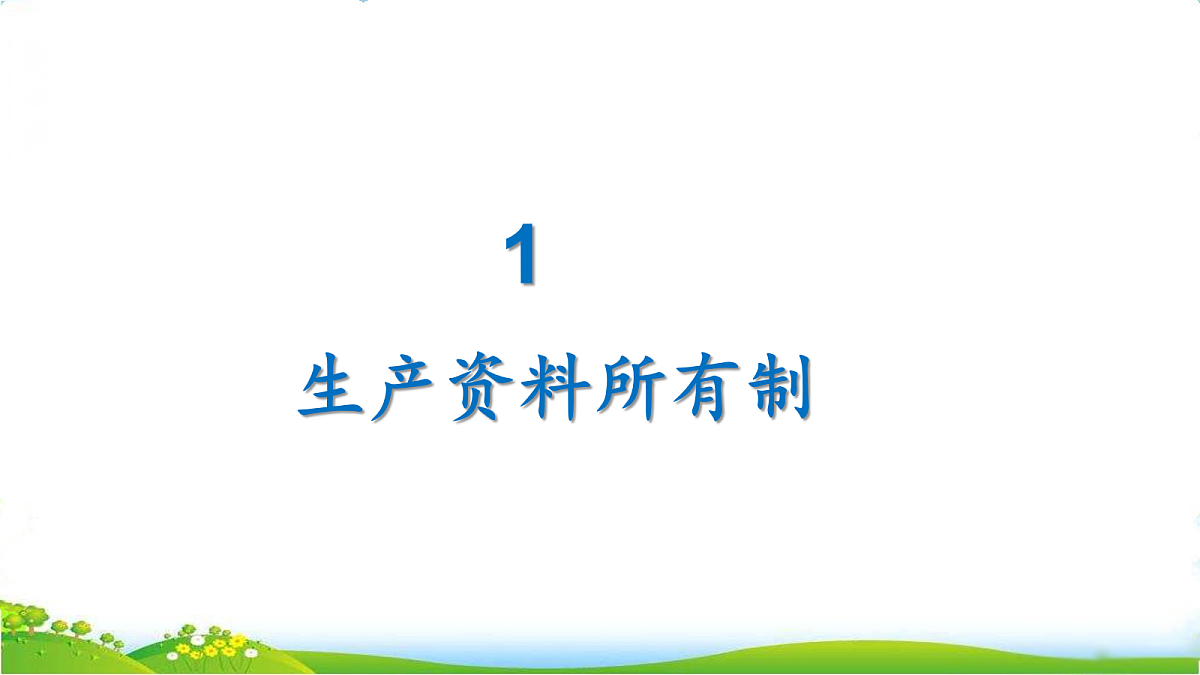 1

生产资料所有制